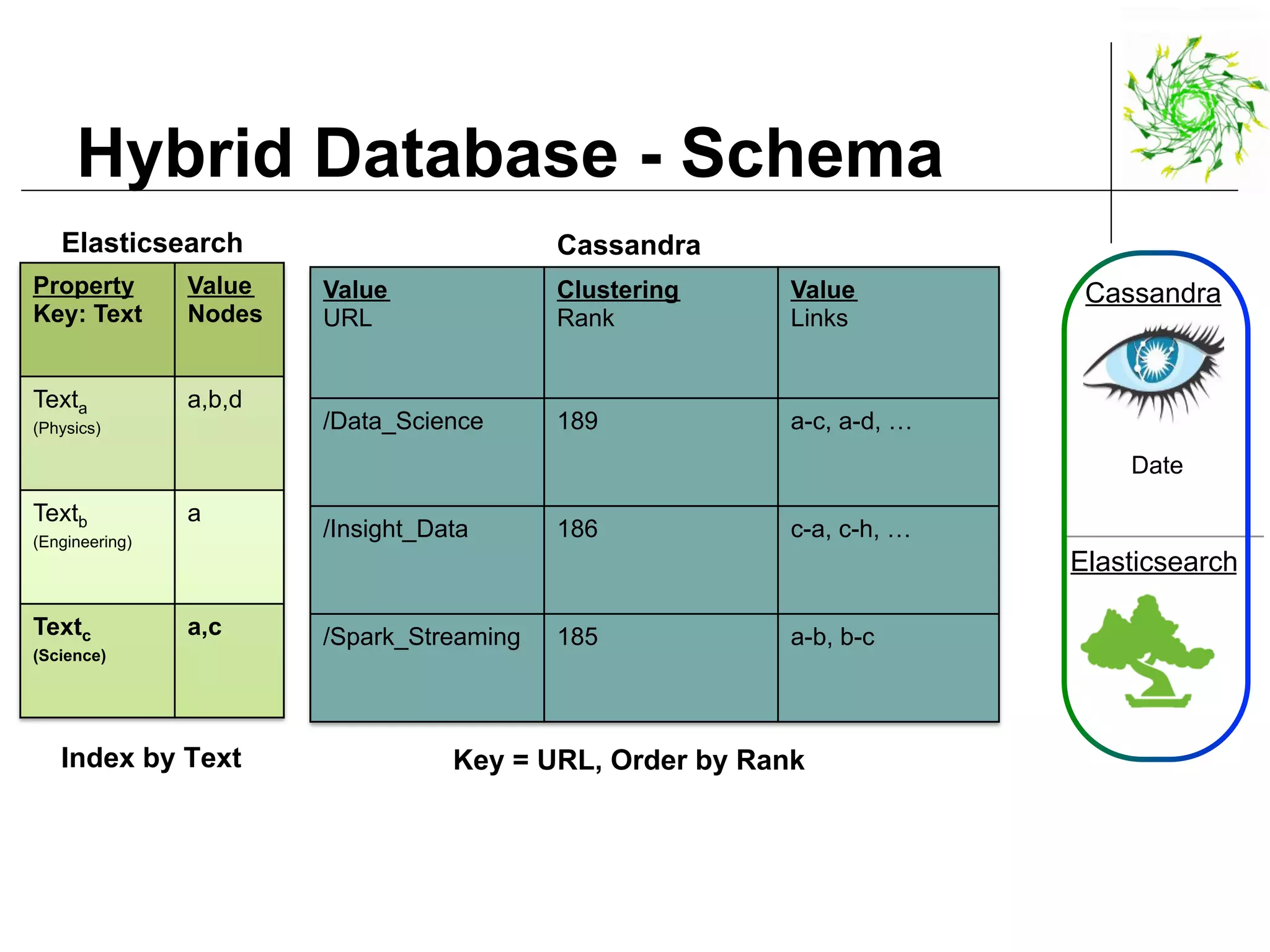 Hybrid Database - Schema

Elasticsearch

| Property Key: Text | Value Nodes |
|---|---|
| Text$_a$ (Physics) | a,b,d |
| Text$_b$ (Engineering) | a |
| Text$_c$ (Science) | a,c |

Index by Text

Cassandra

| Value URL | Clustering Rank | Value Links |
|---|---|---|
| /Data_Science | 189 | a-c, a-d, … |
| /Insight_Data | 186 | c-a, c-h, … |
| /Spark_Streaming | 185 | a-b, b-c |

Key = URL, Order by Rank

Cassandra

Date

Elasticsearch